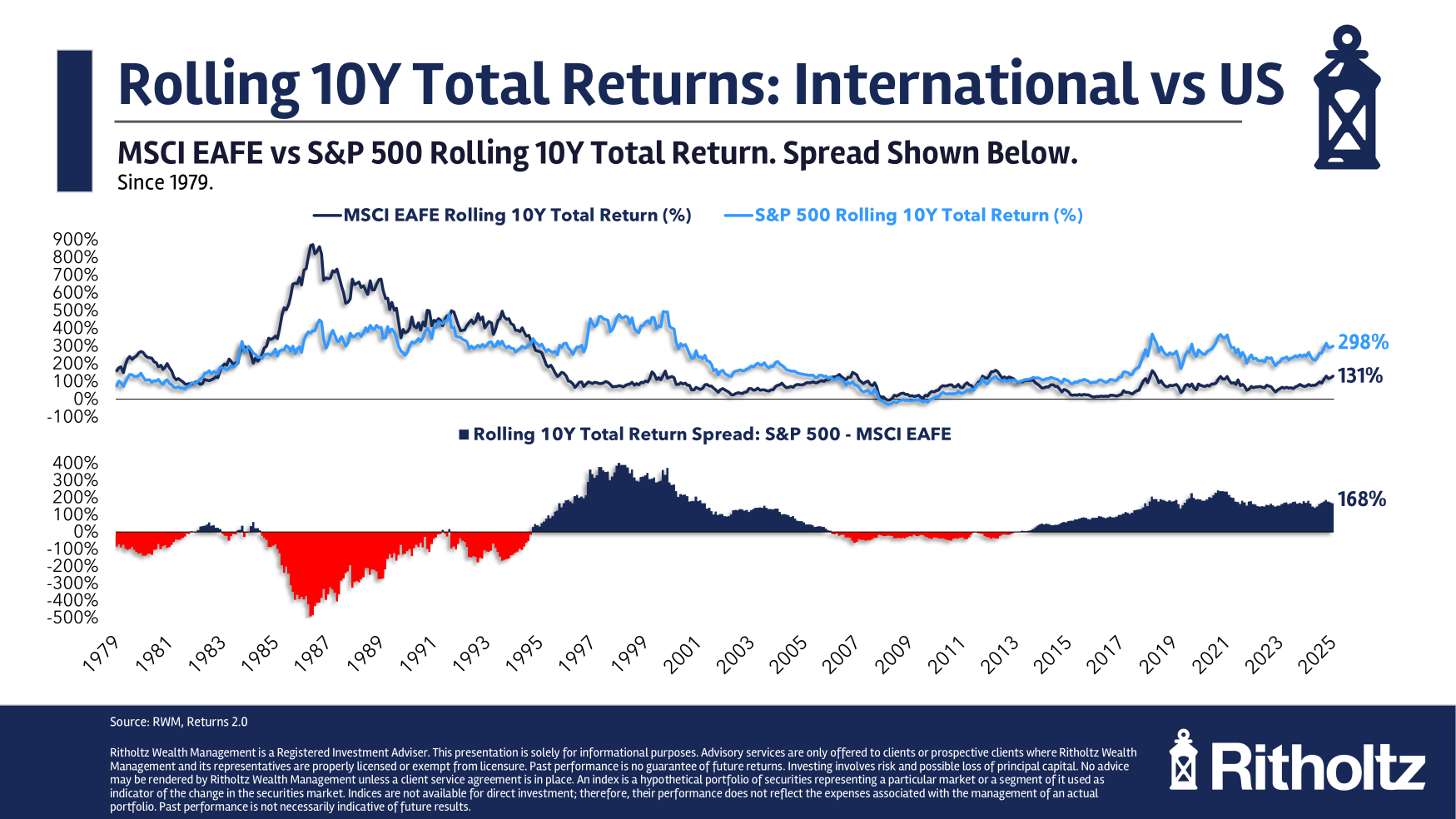 Rolling 10Y Total Returns: International vs US

MSCI EAFE vs S&P 500 Rolling 10Y Total Return. Spread Shown Below.
Since 1979.

MSCI EAFE Rolling 10Y Total Return (%) S&P 500 Rolling 10Y Total Return (%)

900%
800%
700%
600%
500%
400%
300%
200%
100%
0%
-100%

298%
131%

Rolling 10Y Total Return Spread: S&P 500 - MSCI EAFE

400%
300%
200%
100%
0%
-100%
-200%
-300%
-400%
-500%

168%

1979 1981 1983 1985 1987 1989 1991 1993 1995 1997 1999 2001 2003 2005 2007 2009 2011 2013 2015 2017 2019 2021 2023 2025

Source: RWM, Returns 2.0

Ritholtz Wealth Management is a Registered Investment Adviser. This presentation is solely for informational purposes. Advisory services are only offered to clients or prospective clients where Ritholtz Wealth Management and its representatives are properly licensed or exempt from licensure. Past performance is no guarantee of future returns. Investing involves risk and possible loss of principal capital. No advice may be rendered by Ritholtz Wealth Management unless a client service agreement is in place. An index is a hypothetical portfolio of securities representing a particular market or a segment of it used as indicator of the change in the securities market. Indices are not available for direct investment; therefore, their performance does not reflect the expenses associated with the management of an actual portfolio. Past performance is not necessarily indicative of future results.

Ritholtz